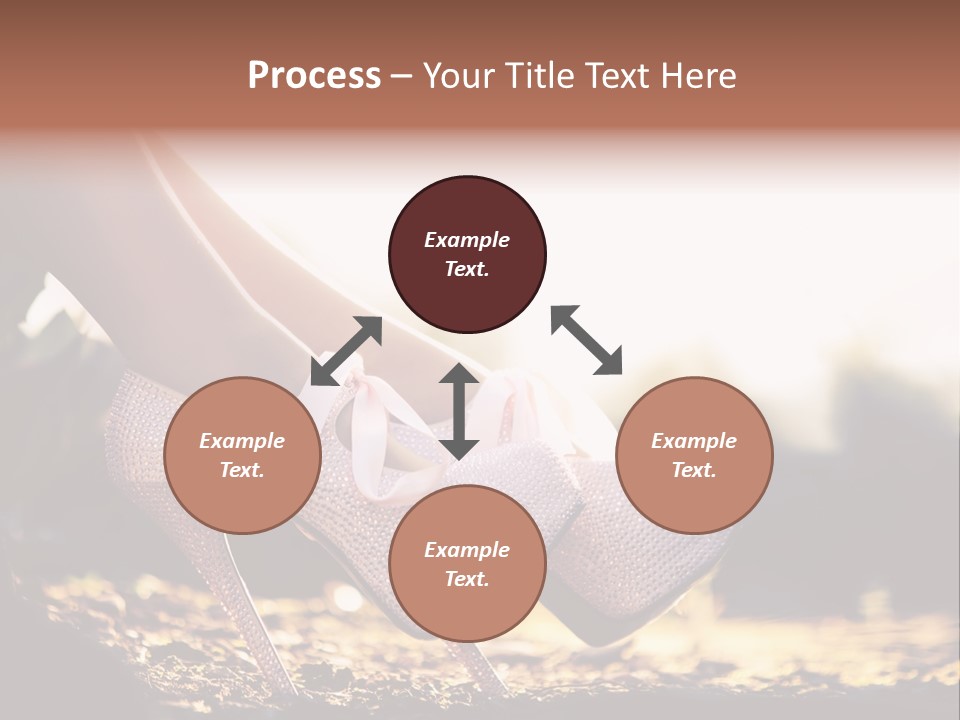 Process – Your Title Text Here

Example Text.

Example Text.

Example Text.

Example Text.